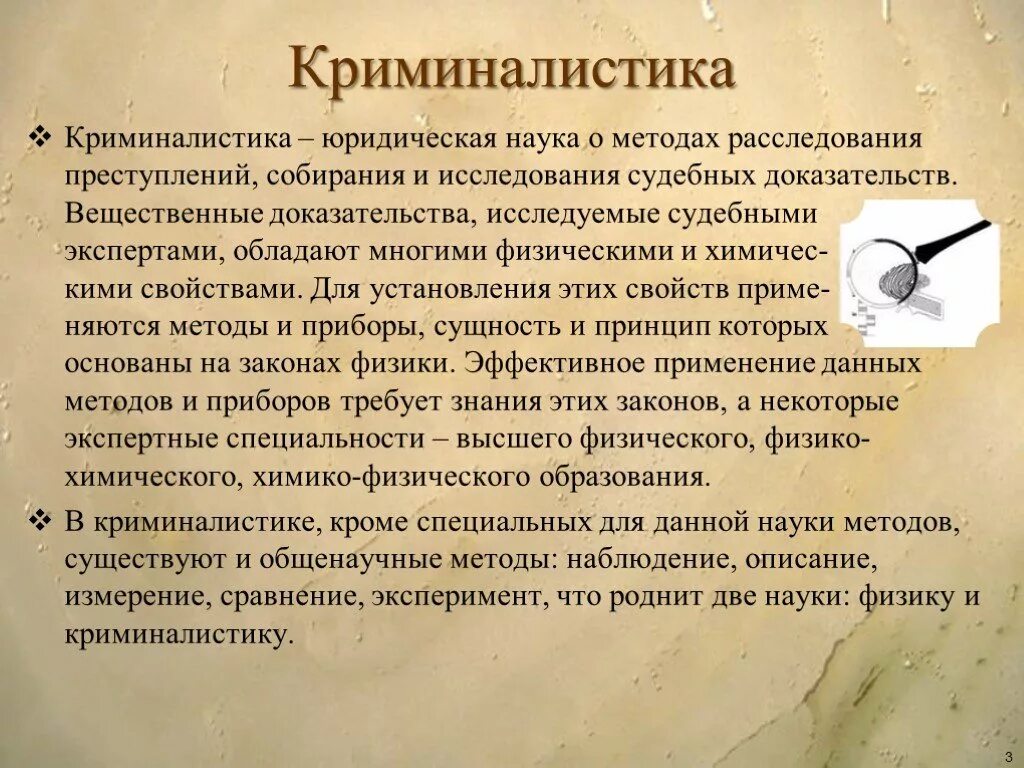 Криминалистика

❖ Криминалистика – юридическая наука о методах расследования преступлений, собирания и исследования судебных доказательств. Вещественные доказательства, исследуемые судебными экспертами, обладают многими физическими и химическими свойствами. Для установления этих свойств применяются методы и приборы, сущность и принцип которых основаны на законах физики. Эффективное применение данных методов и приборов требует знания этих законов, а некоторые экспертные специальности – высшего физического, физико-химического, химико-физического образования.

❖ В криминалистике, кроме специальных для данной науки методов, существуют и общенаучные методы: наблюдение, описание, измерение, сравнение, эксперимент, что роднит две науки: физику и криминалистику.

3